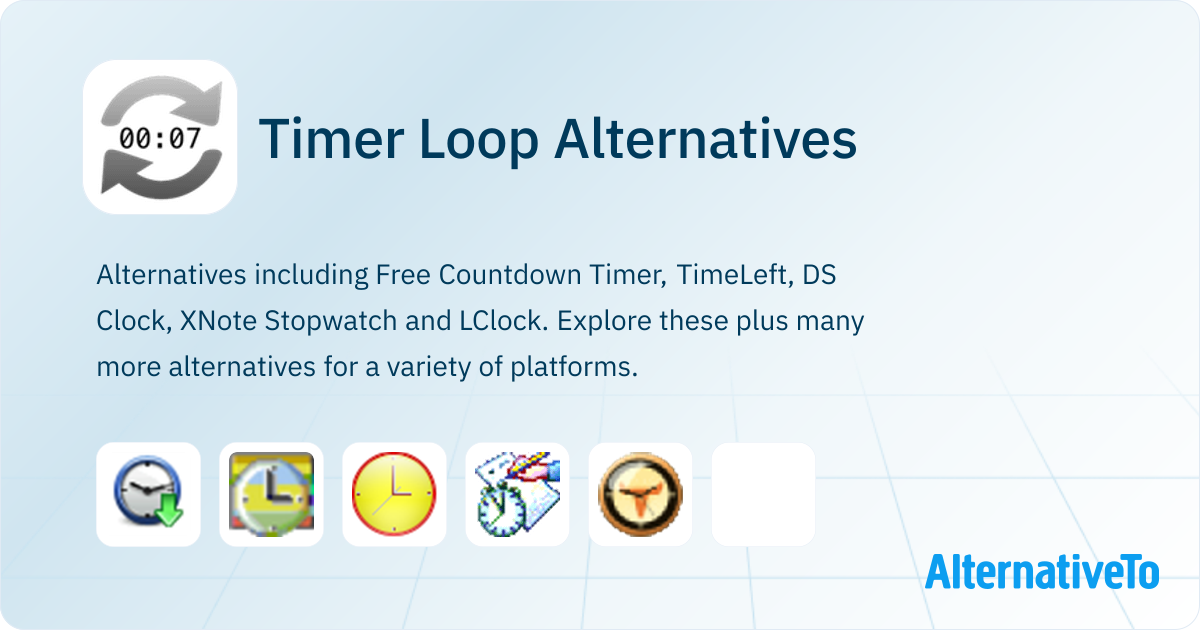 00:07

Timer Loop Alternatives

Alternatives including Free Countdown Timer, TimeLeft, DS Clock, XNote Stopwatch and LClock. Explore these plus many more alternatives for a variety of platforms.

AlternativeTo